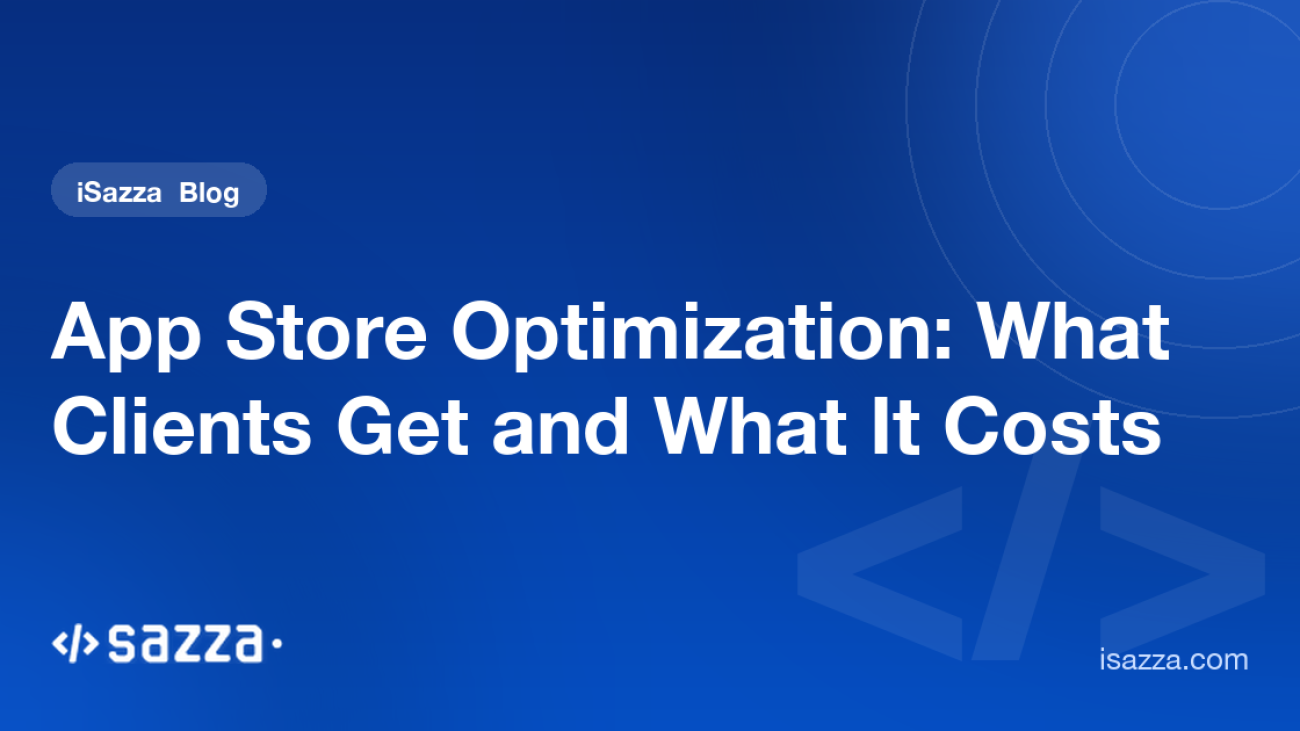 iSazza Blog

App Store Optimization: What Clients Get and What It Costs

</> sazza·

isazza.com